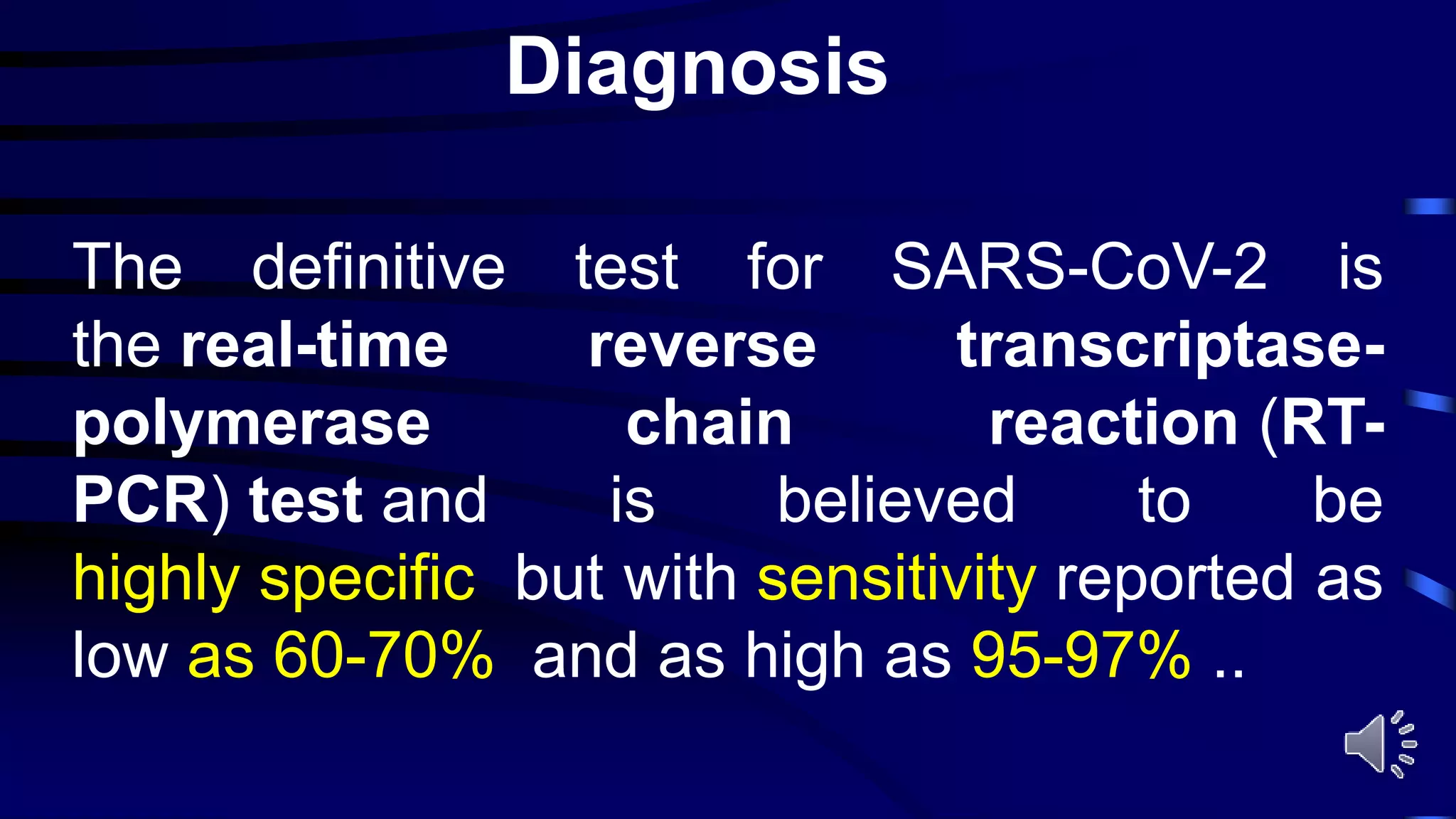 Diagnosis

The definitive test for SARS-CoV-2 is the real-time reverse transcriptase-polymerase chain reaction (RT-PCR) test and is believed to be highly specific but with sensitivity reported as low as 60-70% and as high as 95-97% ..